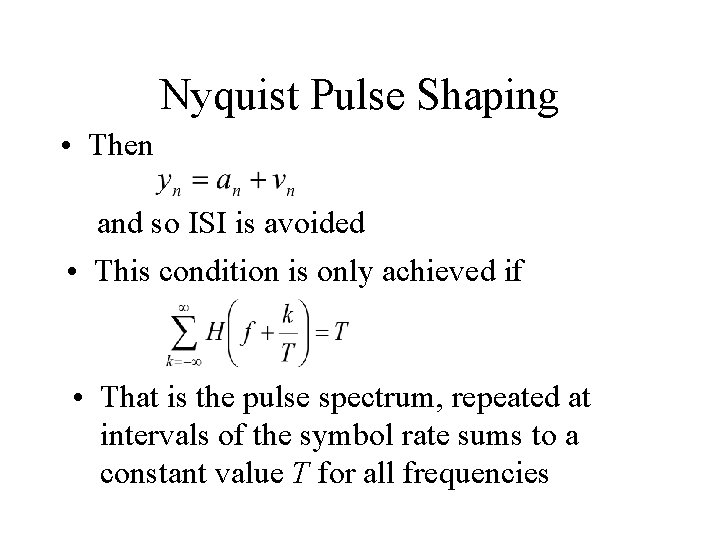 Nyquist Pulse Shaping

• Then
$y_n = a_n + v_n$
and so ISI is avoided

• This condition is only achieved if
$\sum_{k=-\infty}^{\infty} H\left(f + \frac{k}{T}\right) = T$

• That is the pulse spectrum, repeated at intervals of the symbol rate sums to a constant value $T$ for all frequencies